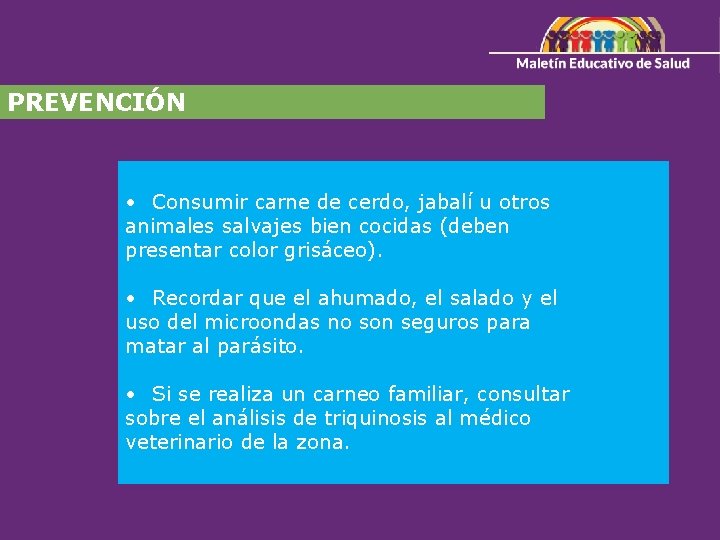 Maletín Educativo de Salud

PREVENCIÓN

• Consumir carne de cerdo, jabalí u otros animales salvajes bien cocidas (deben presentar color grisáceo).

• Recordar que el ahumado, el salado y el uso del microondas no son seguros para matar al parásito.

• Si se realiza un carneo familiar, consultar sobre el análisis de triquinosis al médico veterinario de la zona.